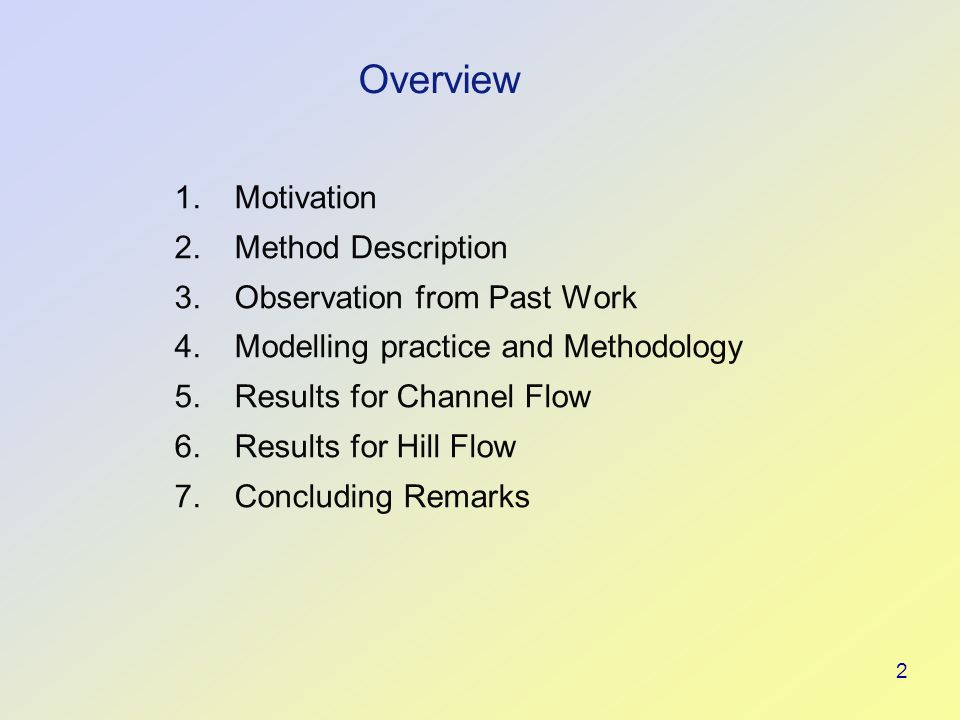 Overview

1. Motivation
2. Method Description
3. Observation from Past Work
4. Modelling practice and Methodology
5. Results for Channel Flow
6. Results for Hill Flow
7. Concluding Remarks

2